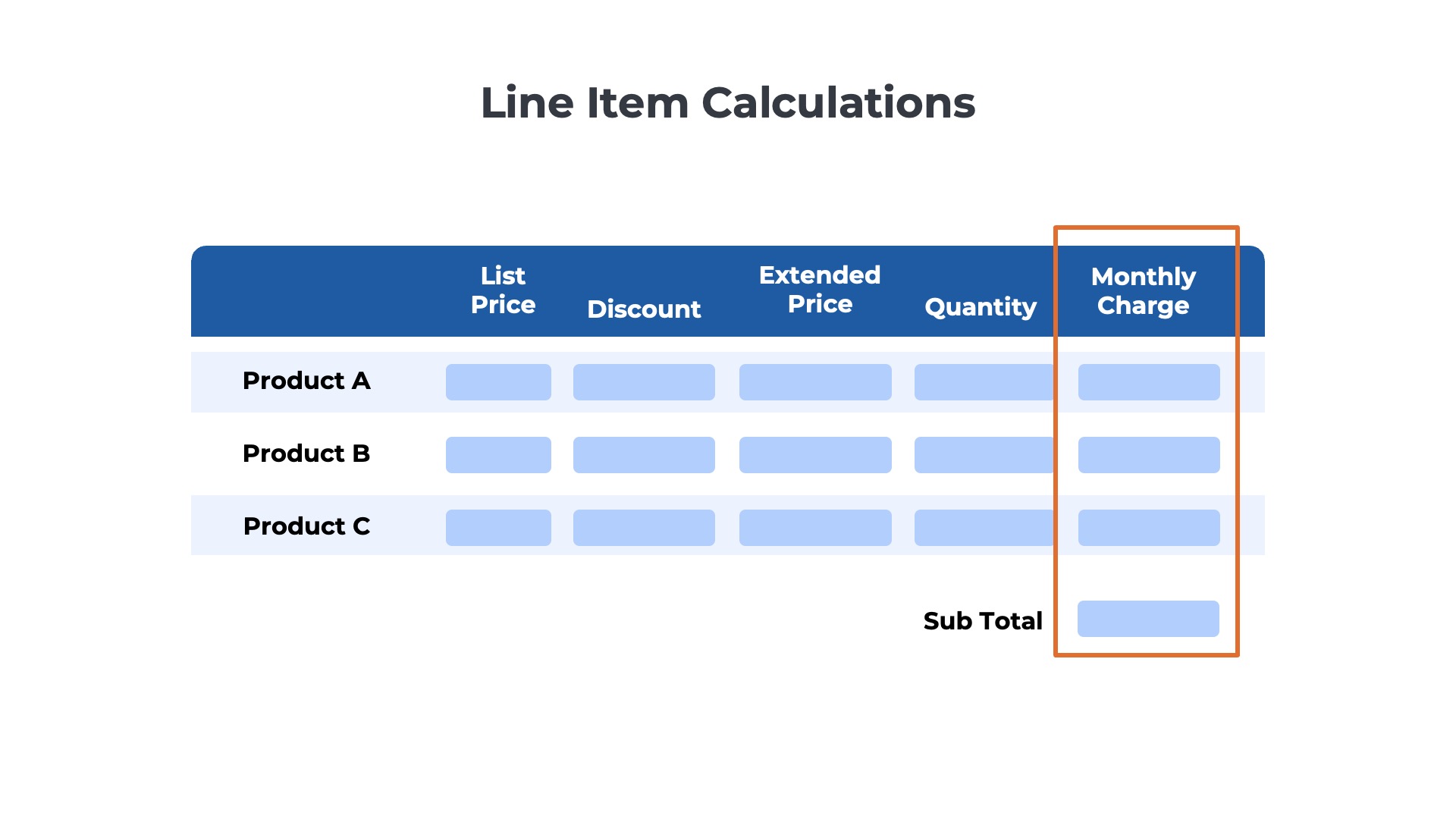 Line Item Calculations

| | List Price | Discount | Extended Price | Quantity | Monthly Charge |
|---|---|---|---|---|---|
| Product A | | | | | |
| Product B | | | | | |
| Product C | | | | | |
| | | | | Sub Total | |